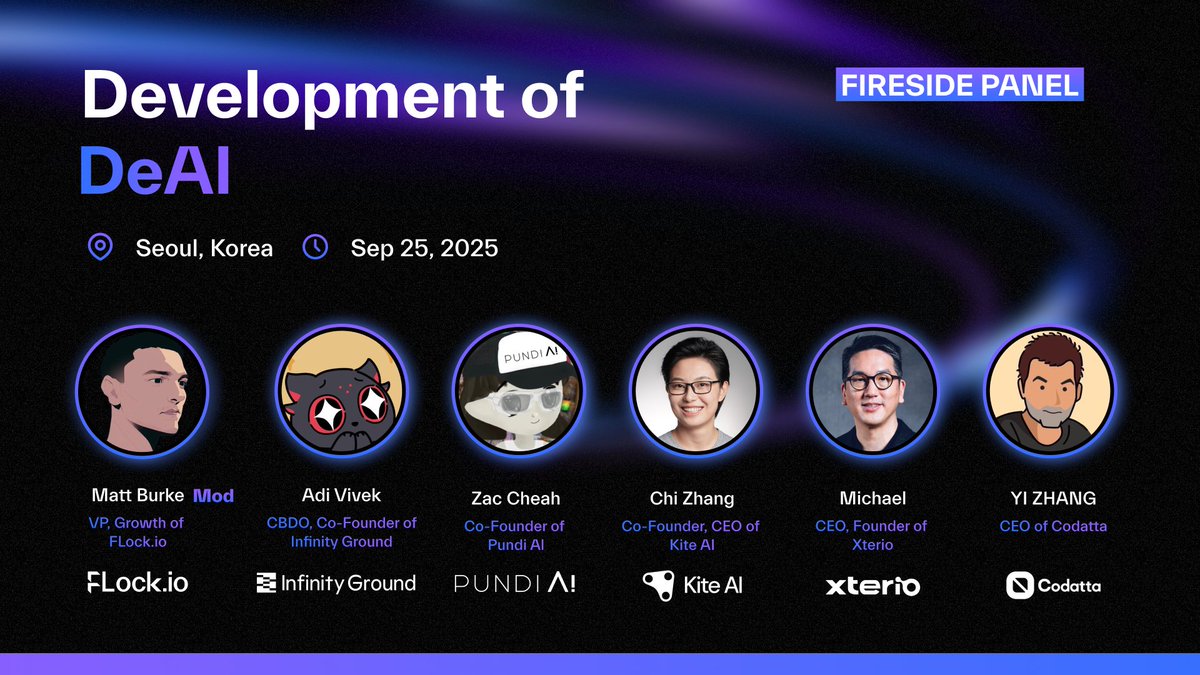 Development of DeAI

FIRESIDE PANEL

Seoul, Korea  Sep 25, 2025

PUNDI AI

Matt Burke Mod
VP, Growth of FLock.io
FLock.io

Adi Vivek
CBDO, Co-Founder of Infinity Ground
Infinity Ground

Zac Cheah
Co-Founder of Pundi AI
PUNDI AI

Chi Zhang
Co-Founder, CEO of Kite AI
Kite AI

Michael
CEO, Founder of Xterio
xterio

YI ZHANG
CEO of Codatta
Codatta